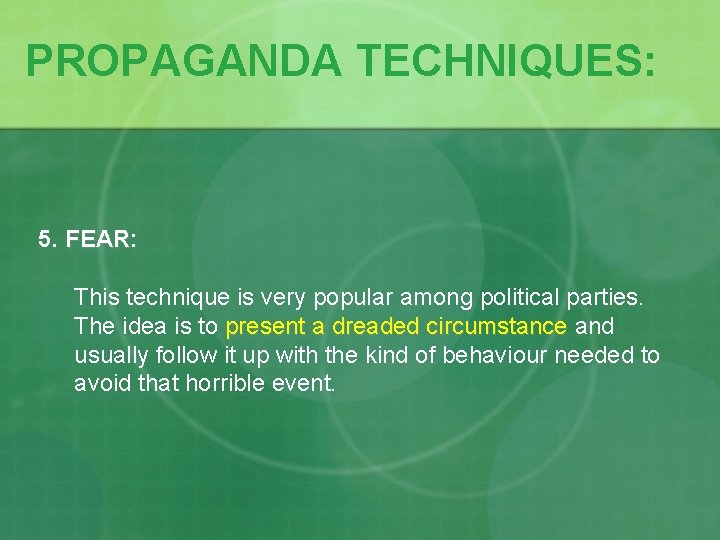 PROPAGANDA TECHNIQUES:

5. FEAR:

This technique is very popular among political parties. The idea is to present a dreaded circumstance and usually follow it up with the kind of behaviour needed to avoid that horrible event.